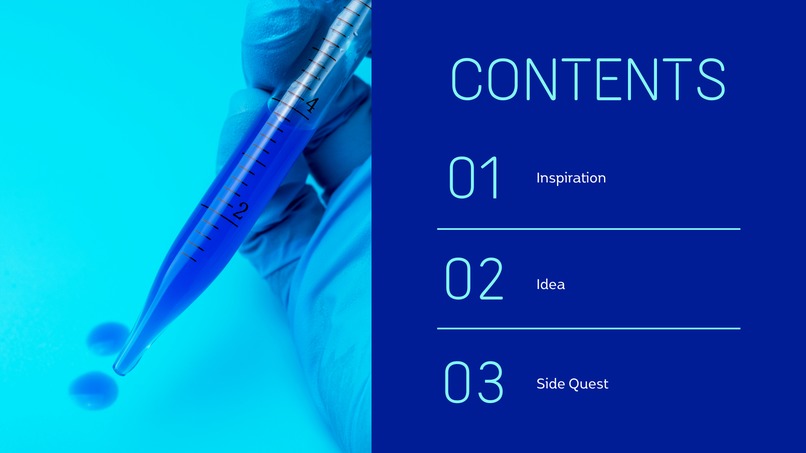 4

2

CONTENTS

01 Inspiration

02 Idea

03 Side Quest